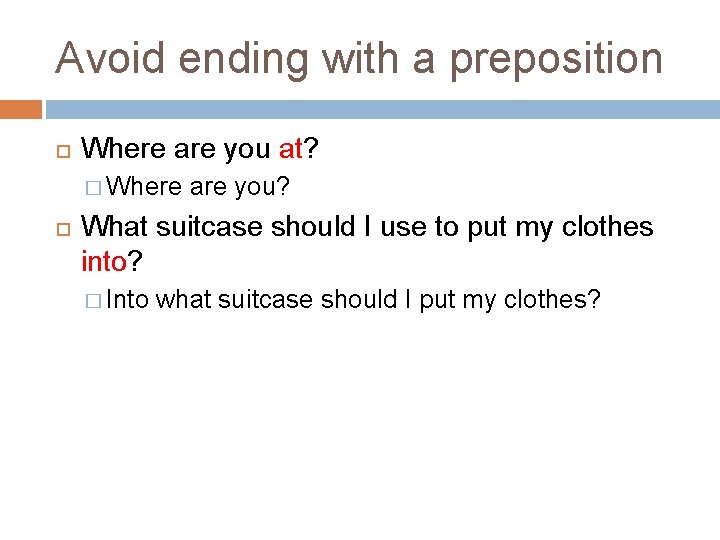 Avoid ending with a preposition

Where are you at?

Where are you?

What suitcase should I use to put my clothes into?

Into what suitcase should I put my clothes?